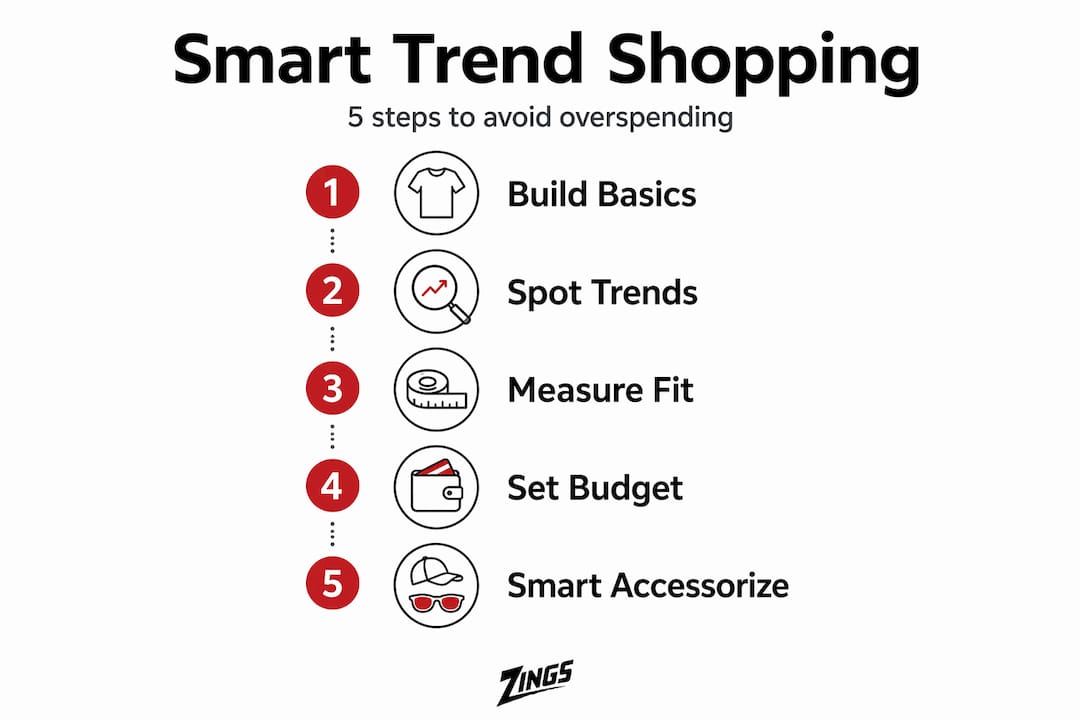 Smart Trend Shopping

5 steps to avoid overspending

1 Build Basics

2 Spot Trends

3 Measure Fit

4 Set Budget

5 Smart Accessorize

ZINGS